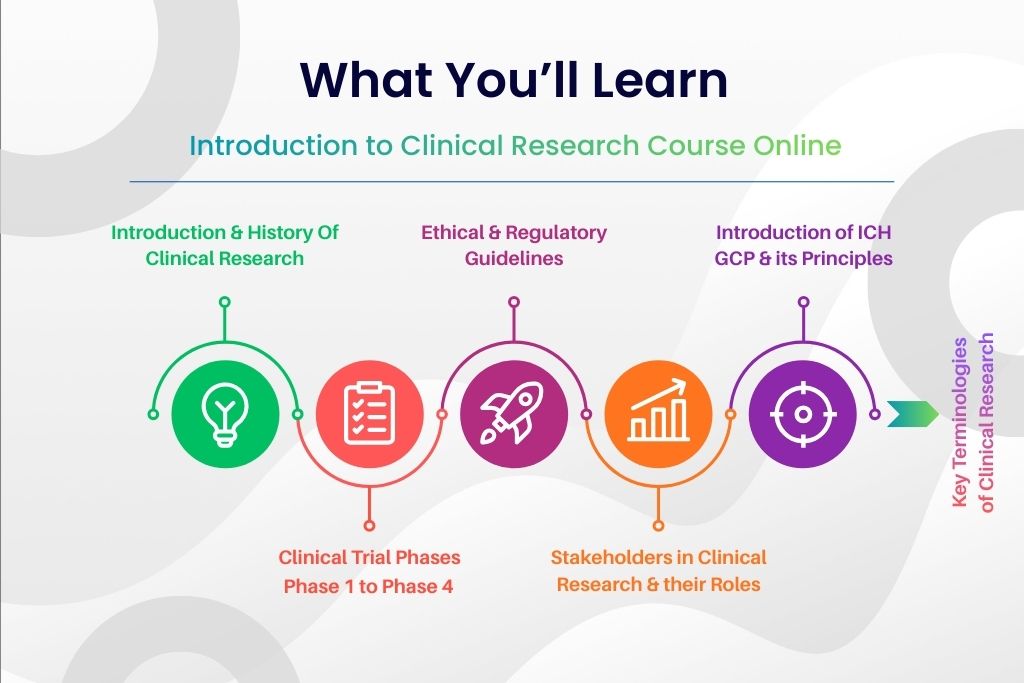 What You'll Learn

Introduction to Clinical Research Course Online

Introduction & History Of Clinical Research

Ethical & Regulatory Guidelines

Introduction of ICH GCP & its Principles

Clinical Trial Phases Phase 1 to Phase 4

Stakeholders in Clinical Research & their Roles

Key Terminologies of Clinical Research